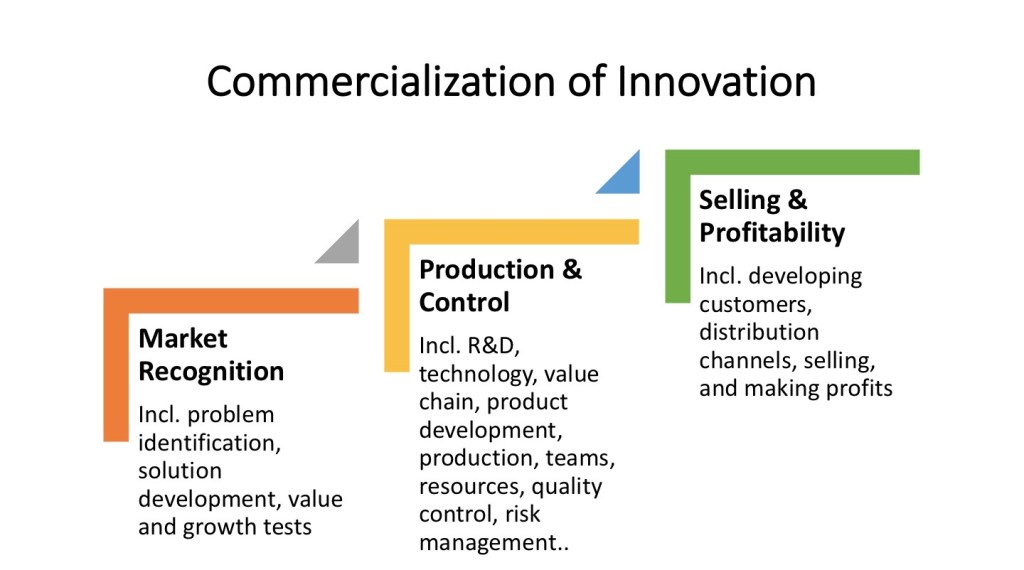 Commercialization of Innovation

Market Recognition

Incl. problem identification, solution development, value and growth tests

Production & Control

Incl. R&D, technology, value chain, product development, production, teams, resources, quality control, risk management..

Selling & Profitability

Incl. developing customers, distribution channels, selling, and making profits